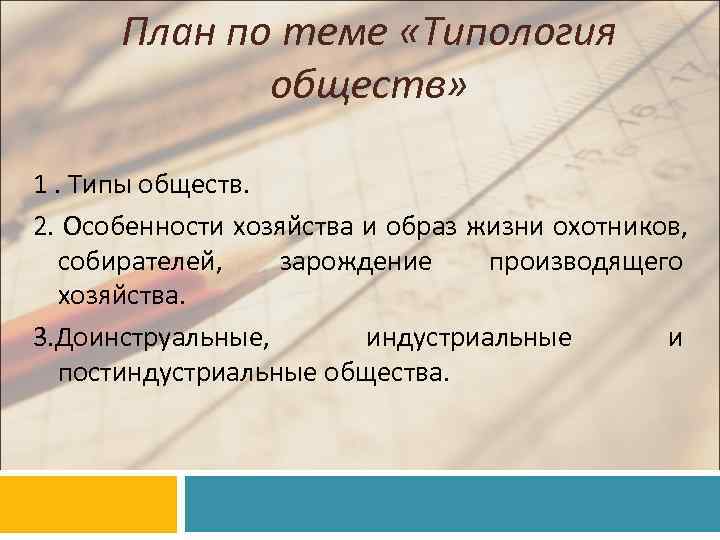 План по теме «Типология обществ»

1 . Типы обществ.

2. Особенности хозяйства и образ жизни охотников, собирателей, зарождение производящего хозяйства.

3.Доинструальные, индустриальные и постиндустриальные общества.